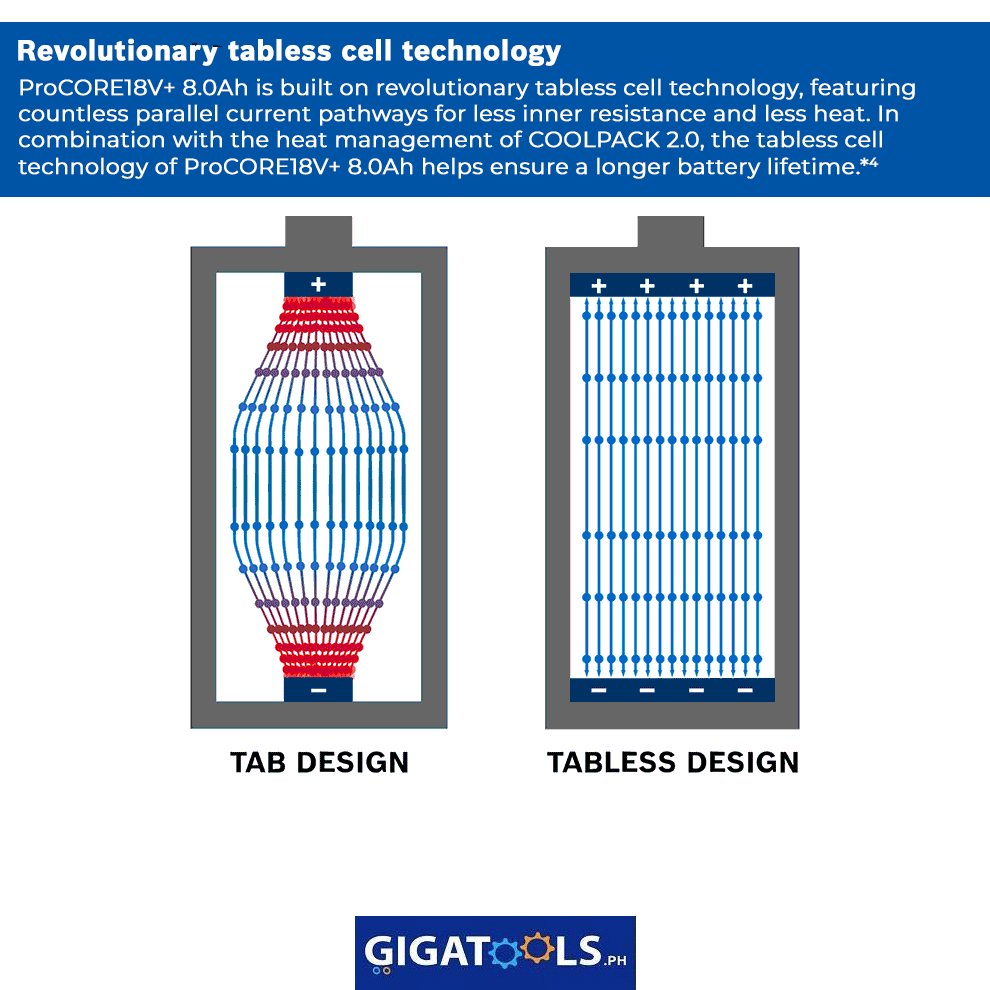 Revolutionary tabless cell technology

ProCORE18V+ 8.0Ah is built on revolutionary tabless cell technology, featuring countless parallel current pathways for less inner resistance and less heat. In combination with the heat management of COOLPACK 2.0, the tabless cell technology of ProCORE18V+ 8.0Ah helps ensure a longer battery lifetime.*4

+

−

+ + + +

− − − −

TAB DESIGN

TABLESS DESIGN

GIGATOOLS.PH